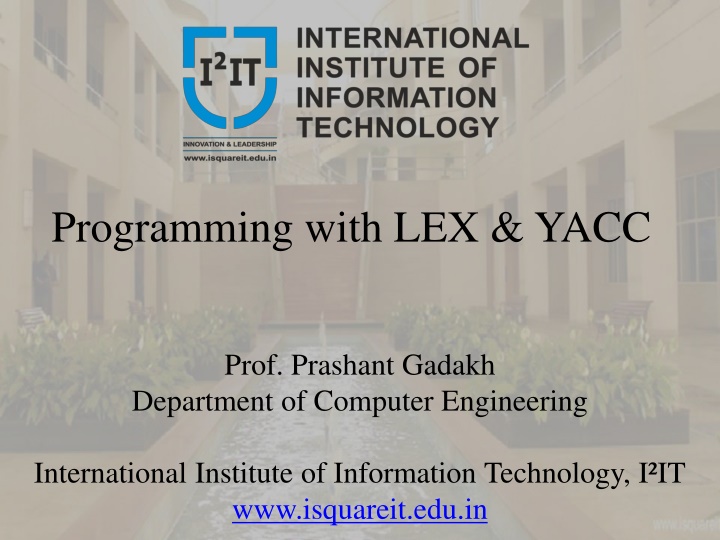 I²IT
INNOVATION & LEADERSHIP
www.isquareit.edu.in

INTERNATIONAL INSTITUTE OF INFORMATION TECHNOLOGY

Programming with LEX & YACC

Prof. Prashant Gadakh
Department of Computer Engineering

International Institute of Information Technology, I²IT
www.isquareit.edu.in